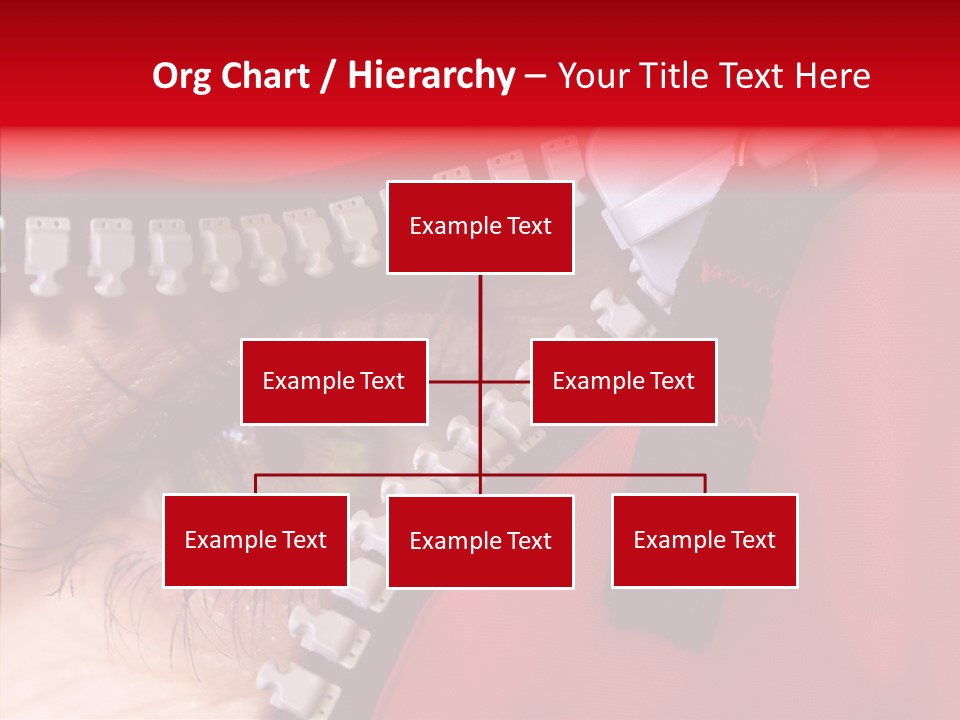 Org Chart / Hierarchy – Your Title Text Here

Example Text

Example Text

Example Text

Example Text

Example Text

Example Text